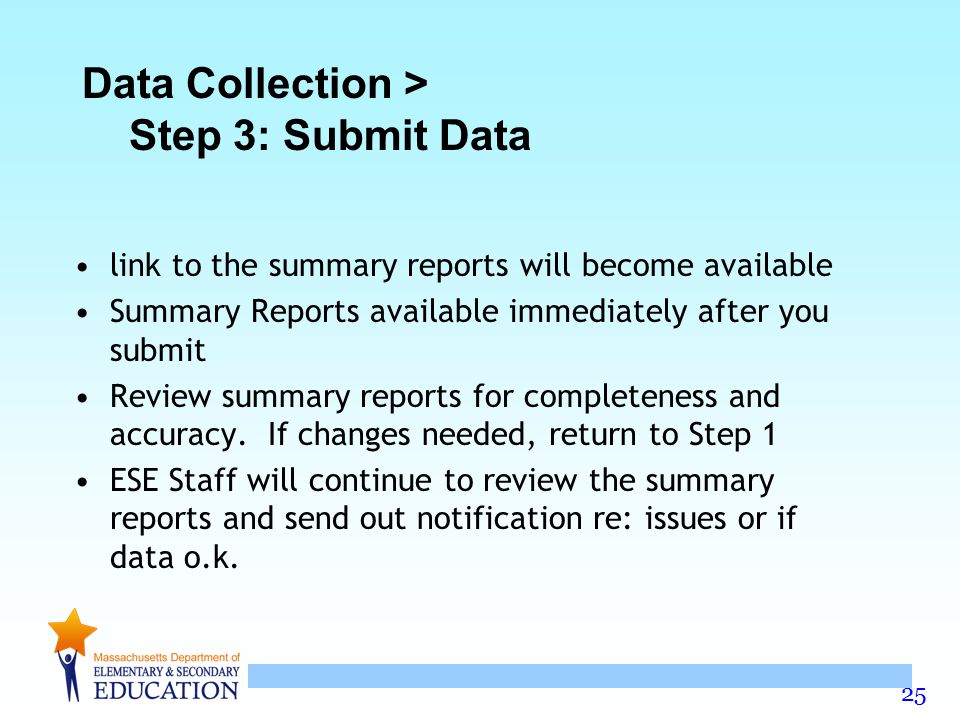 Data Collection >
Step 3: Submit Data

• link to the summary reports will become available
• Summary Reports available immediately after you submit
• Review summary reports for completeness and accuracy. If changes needed, return to Step 1
• ESE Staff will continue to review the summary reports and send out notification re: issues or if data o.k.

Massachusetts Department of
ELEMENTARY & SECONDARY
EDUCATION

25